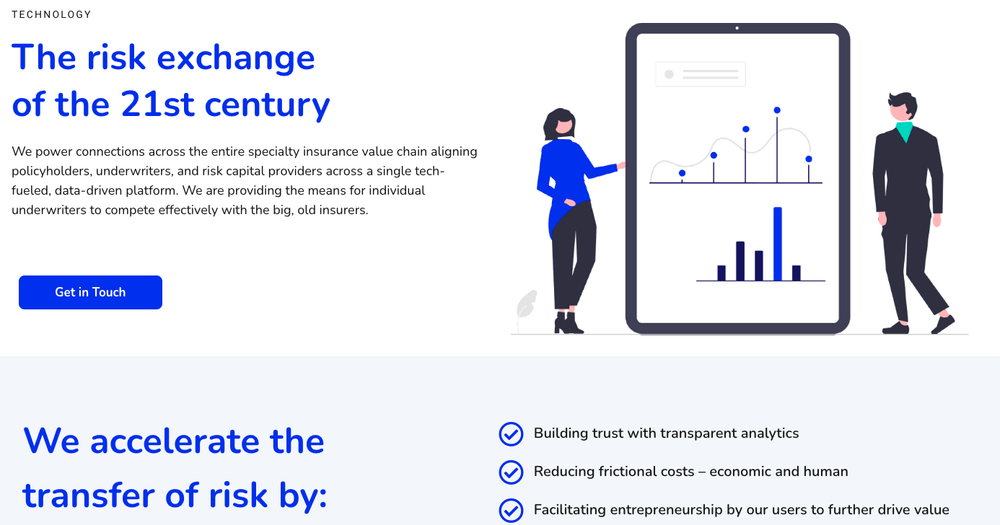 TECHNOLOGY

The risk exchange of the 21st century

We power connections across the entire specialty insurance value chain aligning policyholders, underwriters, and risk capital providers across a single tech-fueled, data-driven platform. We are providing the means for individual underwriters to compete effectively with the big, old insurers.

Get in Touch

We accelerate the transfer of risk by:

Building trust with transparent analytics

Reducing frictional costs – economic and human

Facilitating entrepreneurship by our users to further drive value